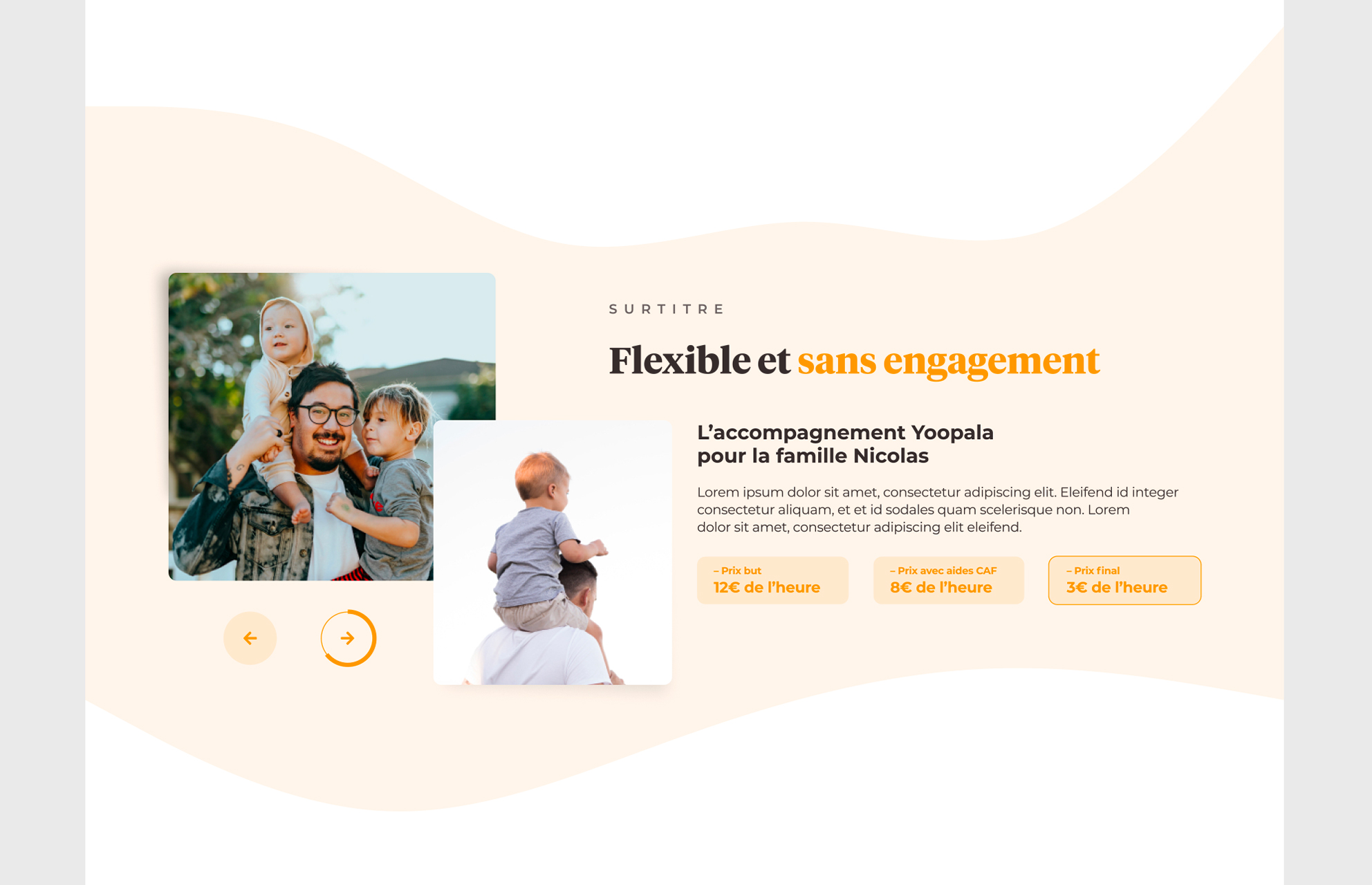 SURTITRE

Flexible et sans engagement

L'accompagnement Yoopala pour la famille Nicolas

Lorem ipsum dolor sit amet, consectetur adipiscing elit. Eleifend id integer consectetur aliquam, et et id sodales quam scelerisque non. Lorem dolor sit amet, consectetur adipiscing elit eleifend.

– Prix but
12€ de l'heure

– Prix avec aides CAF
8€ de l'heure

– Prix final
3€ de l'heure